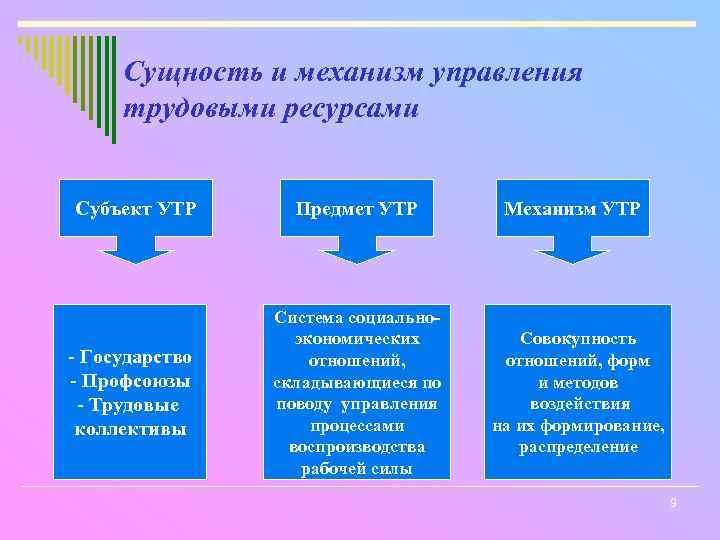 Сущность и механизм управления трудовыми ресурсами

Субъект УТР

Предмет УТР

Механизм УТР

- Государство
- Профсоюзы
- Трудовые коллективы

Система социально-экономических отношений, складывающиеся по поводу управления процессами воспроизводства рабочей силы

Совокупность отношений, форм и методов воздействия на их формирование, распределение

9